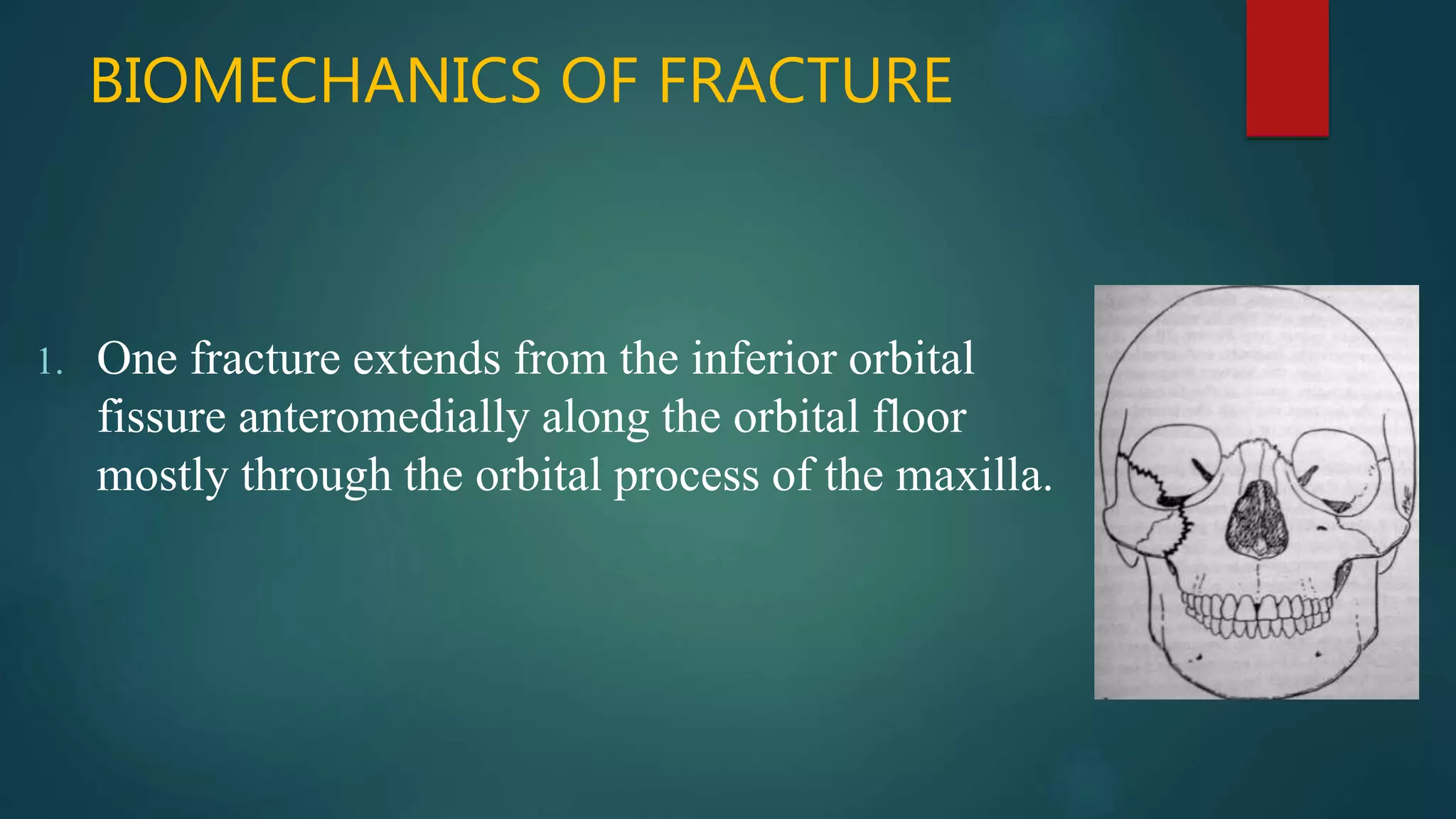 BIOMECHANICS OF FRACTURE

1. One fracture extends from the inferior orbital fissure anteromedially along the orbital floor mostly through the orbital process of the maxilla.